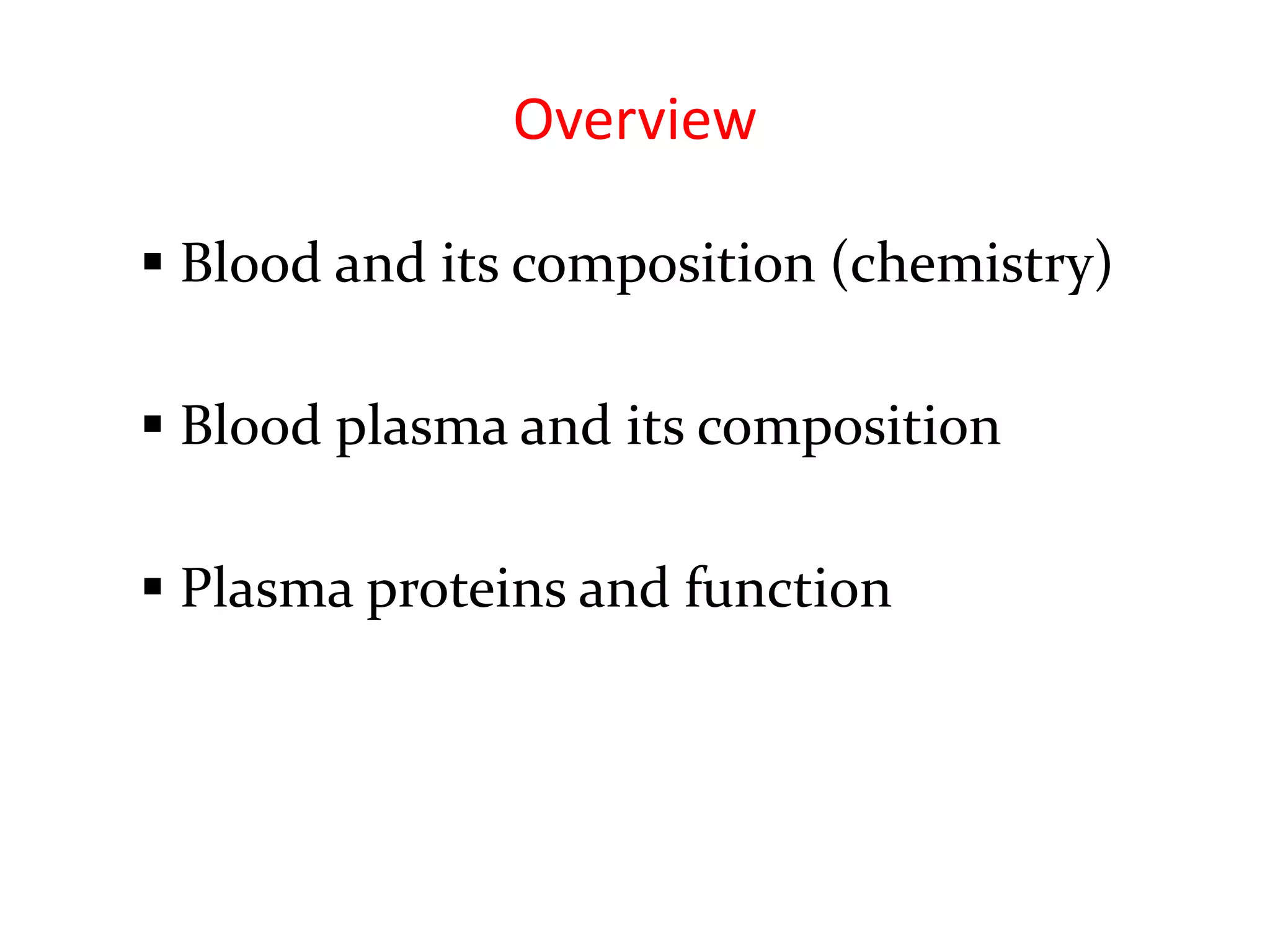 Overview

▪ Blood and its composition (chemistry)

▪ Blood plasma and its composition

▪ Plasma proteins and function